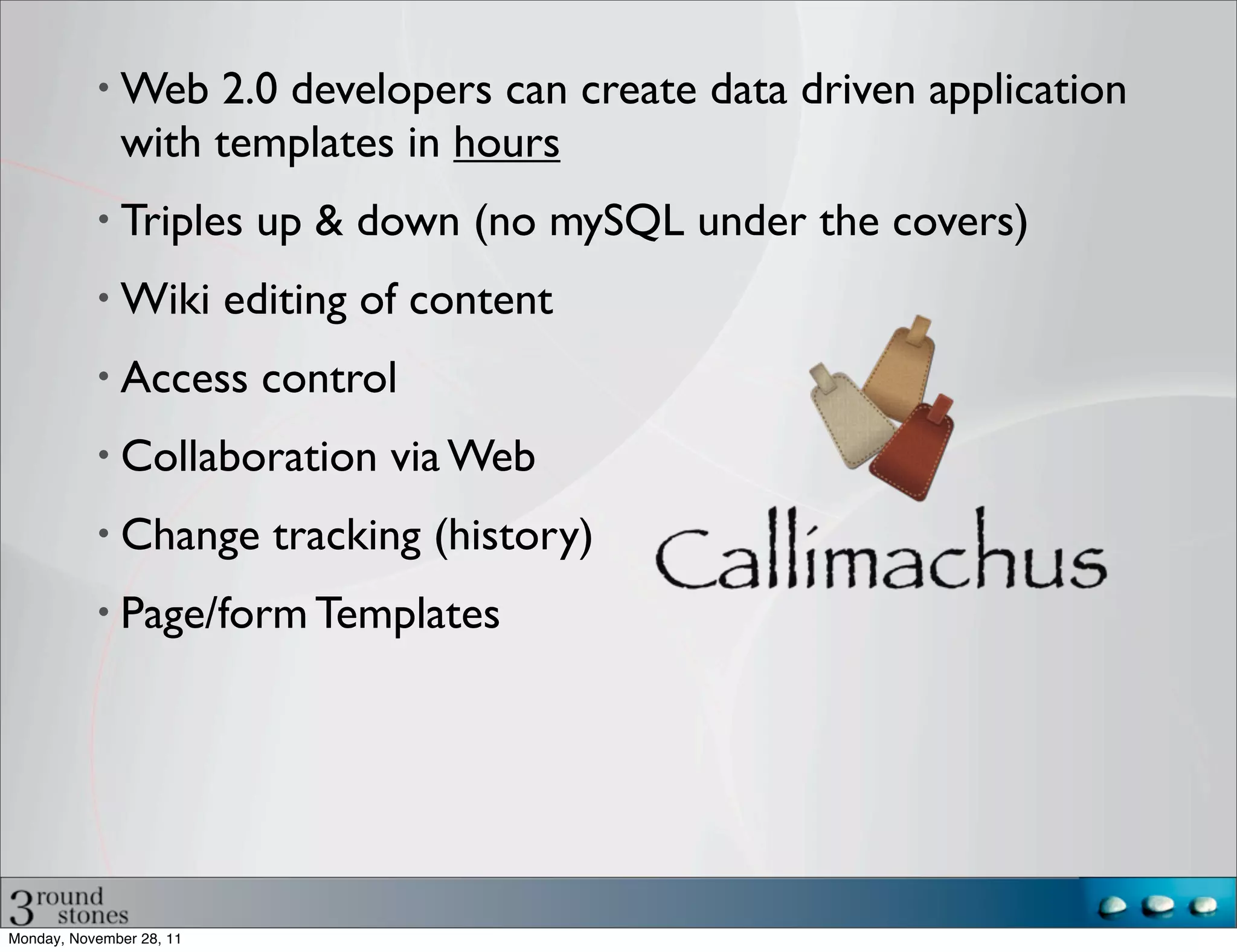 • Web 2.0 developers can create data driven application with templates in hours

• Triples up & down (no mySQL under the covers)

• Wiki editing of content

• Access control

• Collaboration via Web

• Change tracking (history)

• Page/form Templates

Callimachus

3 round stones

Monday, November 28, 11